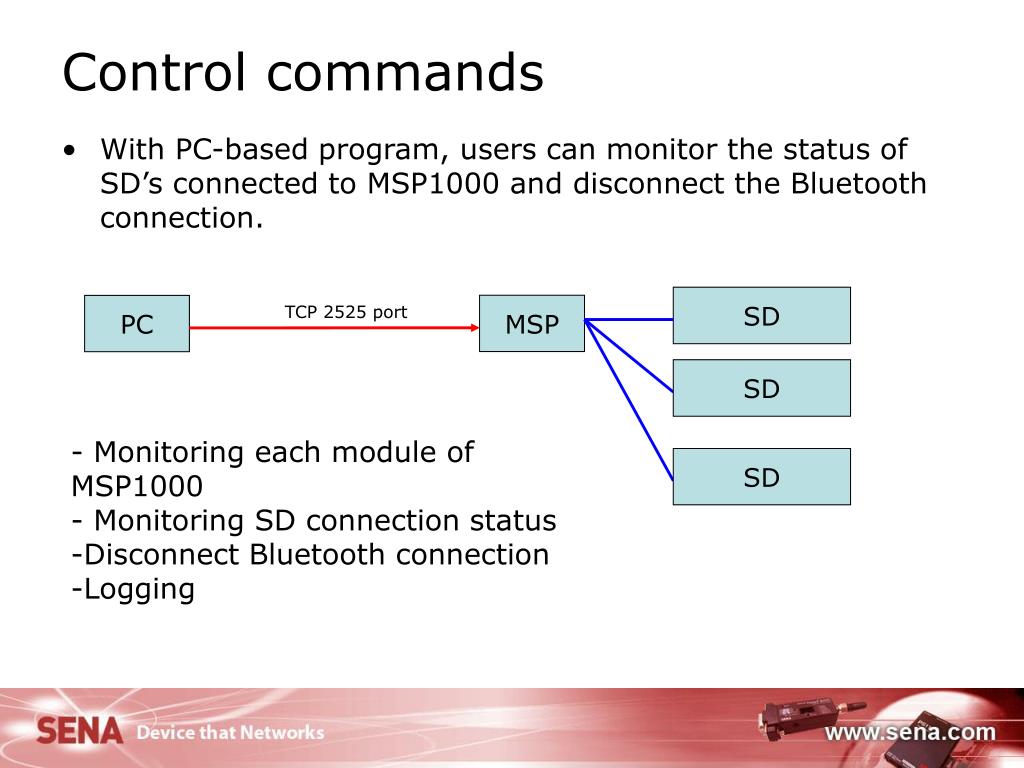 Control commands

• With PC-based program, users can monitor the status of SD’s connected to MSP1000 and disconnect the Bluetooth connection.

PC

TCP 2525 port

MSP

SD

SD

SD

- Monitoring each module of MSP1000
- Monitoring SD connection status
-Disconnect Bluetooth connection
-Logging

SENA Device that Networks

www.sena.com